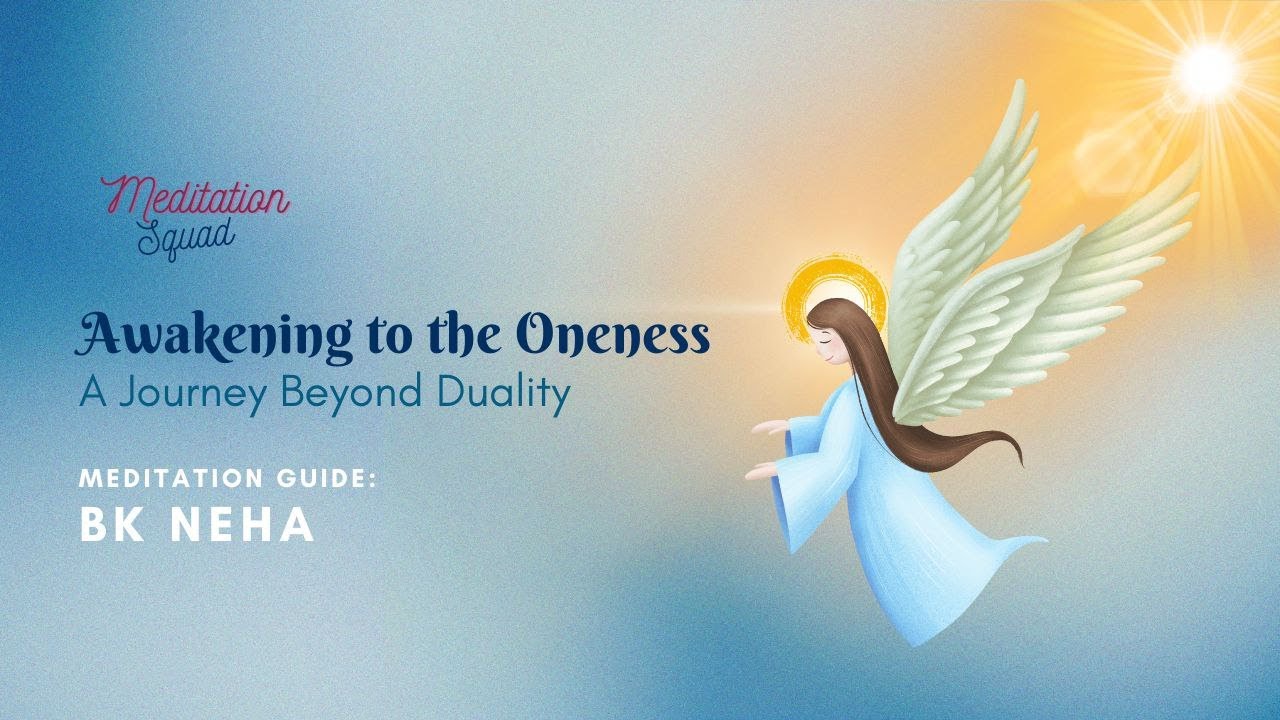 Meditation
Squad

Awakening to the Oneness
A Journey Beyond Duality

MEDITATION GUIDE:
BK NEHA